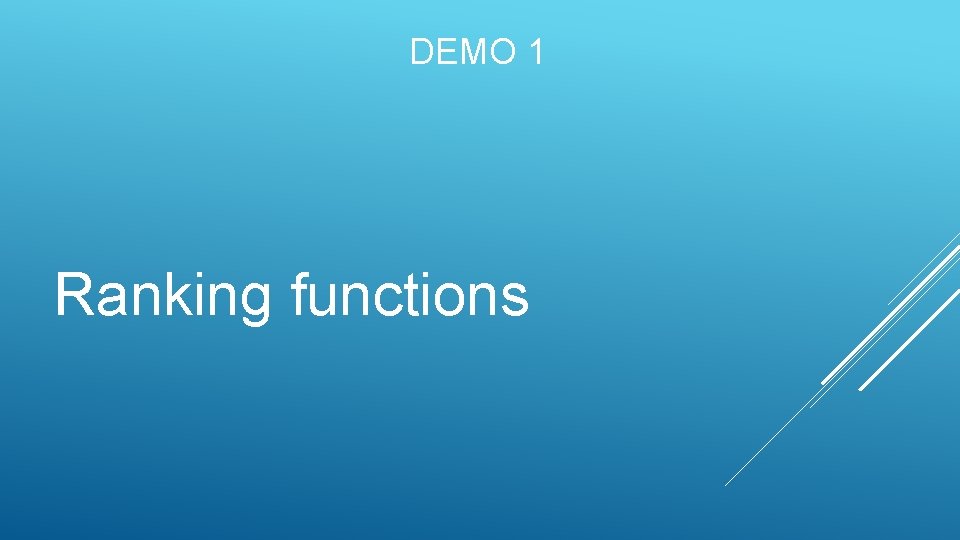 DEMO 1

Ranking functions